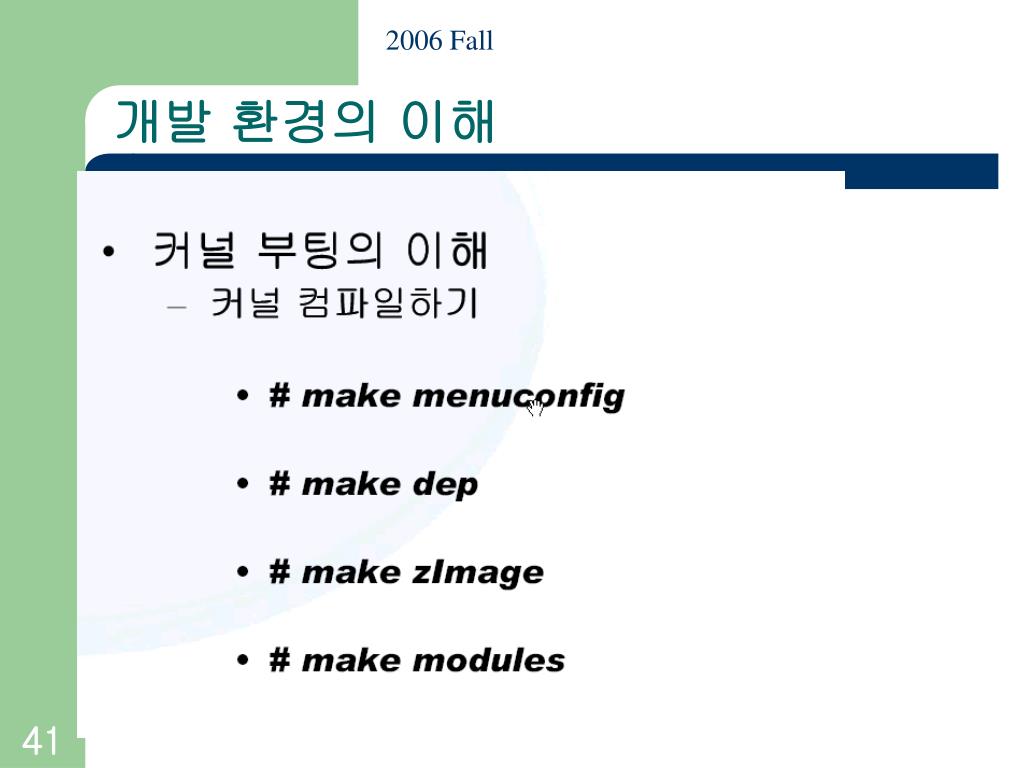 2006 Fall

개발 환경의 이해

• 커널 부팅의 이해
– 커널 컴파일하기

• # make menuconfig

• # make dep

• # make zImage

• # make modules

41